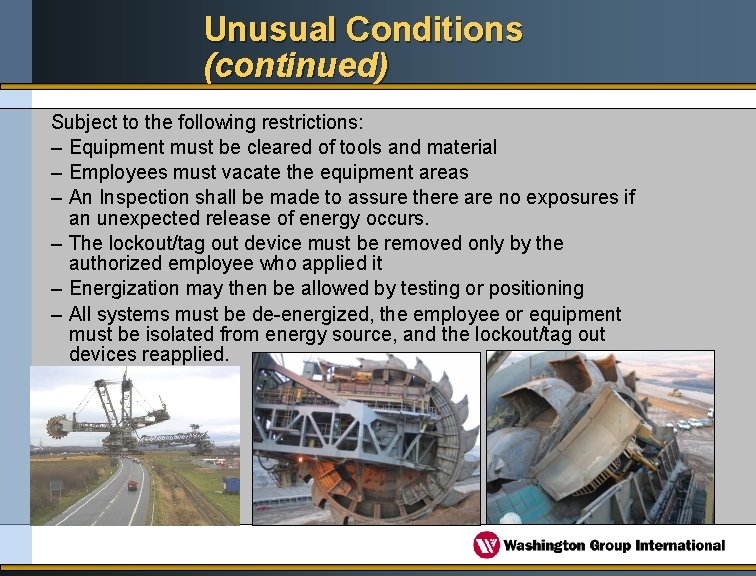 Unusual Conditions (continued)

Subject to the following restrictions:
– Equipment must be cleared of tools and material
– Employees must vacate the equipment areas
– An Inspection shall be made to assure there are no exposures if an unexpected release of energy occurs.
– The lockout/tag out device must be removed only by the authorized employee who applied it
– Energization may then be allowed by testing or positioning
– All systems must be de-energized, the employee or equipment must be isolated from energy source, and the lockout/tag out devices reapplied.

Washington Group International